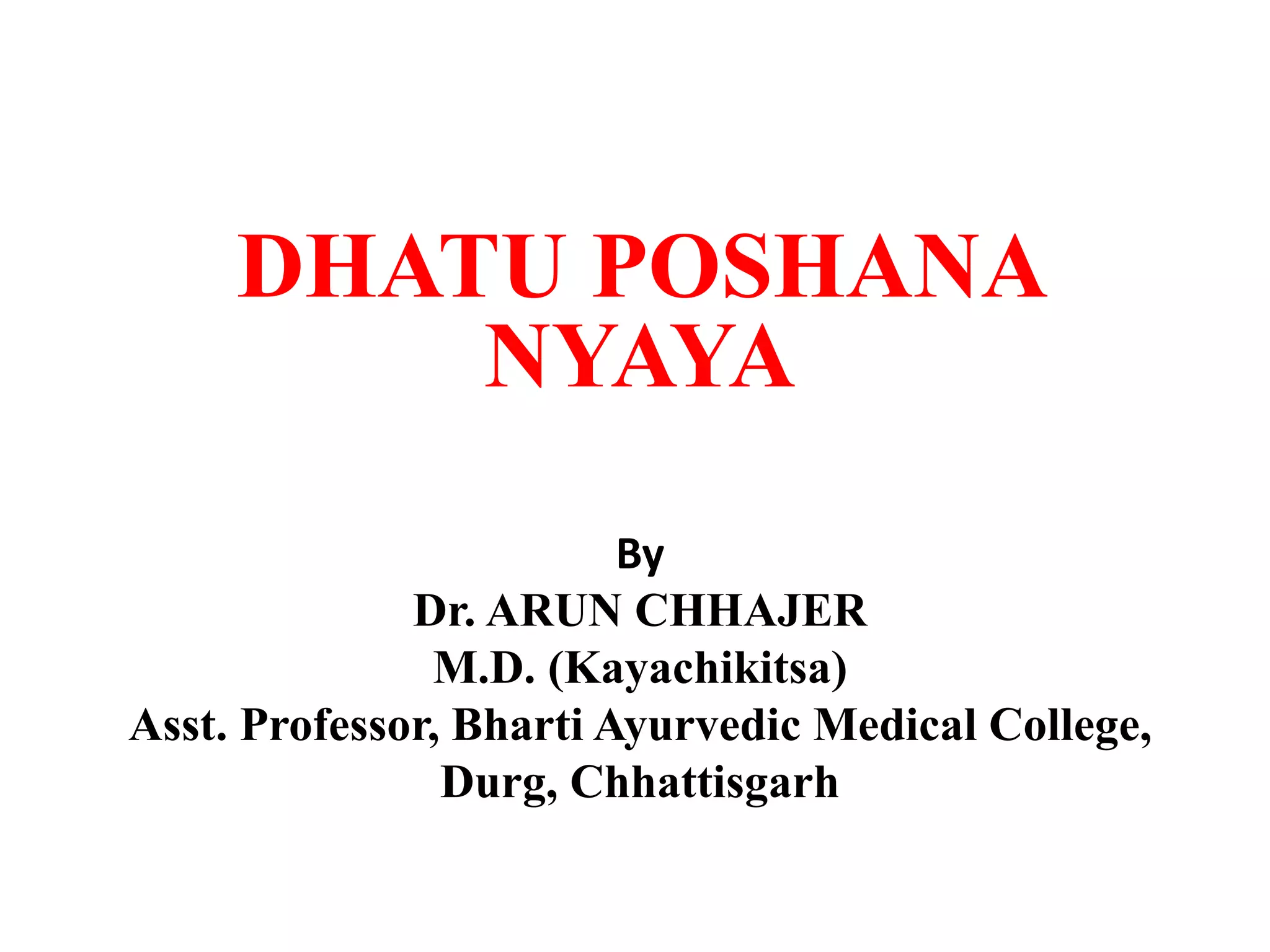 DHATU POSHANA NYAYA

By
Dr. ARUN CHHAJER
M.D. (Kayachikitsa)
Asst. Professor, Bharti Ayurvedic Medical College, Durg, Chhattisgarh